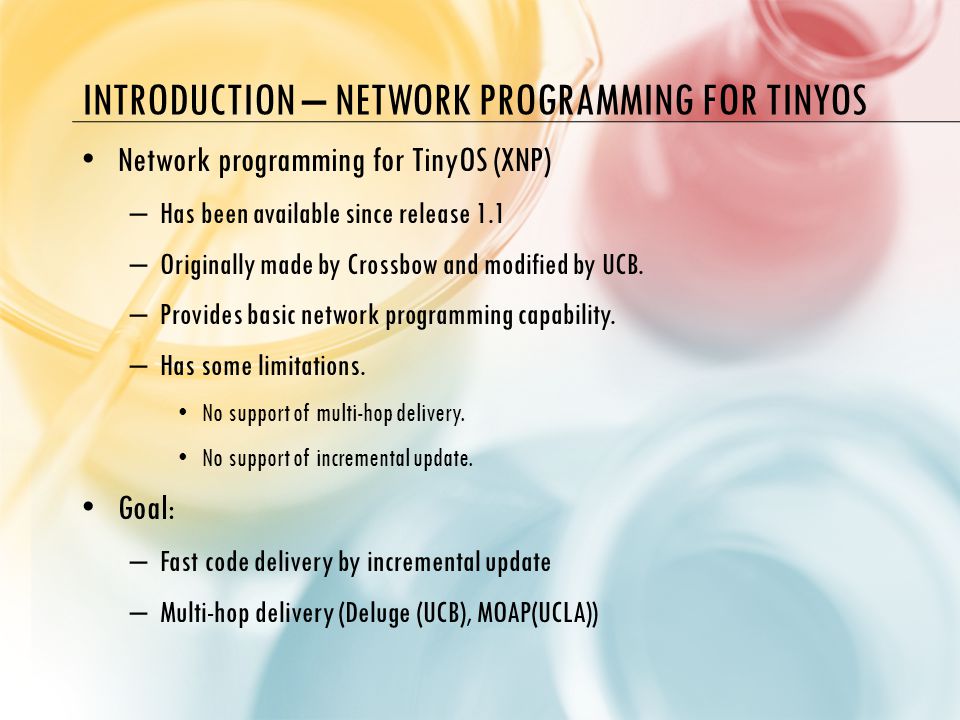 INTRODUCTION – NETWORK PROGRAMMING FOR TINYOS

• Network programming for TinyOS (XNP)
– Has been available since release 1.1
– Originally made by Crossbow and modified by UCB.
– Provides basic network programming capability.
– Has some limitations.
• No support of multi-hop delivery.
• No support of incremental update.

• Goal:
– Fast code delivery by incremental update
– Multi-hop delivery (Deluge (UCB), MOAP(UCLA))